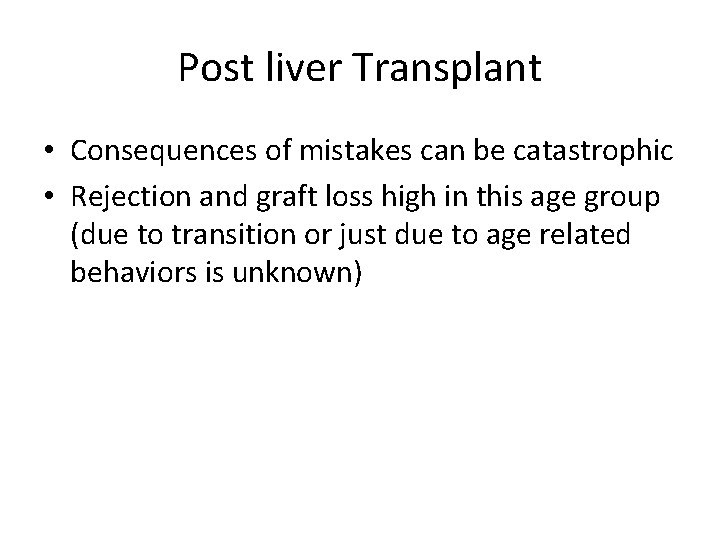 Post liver Transplant

• Consequences of mistakes can be catastrophic
• Rejection and graft loss high in this age group (due to transition or just due to age related behaviors is unknown)